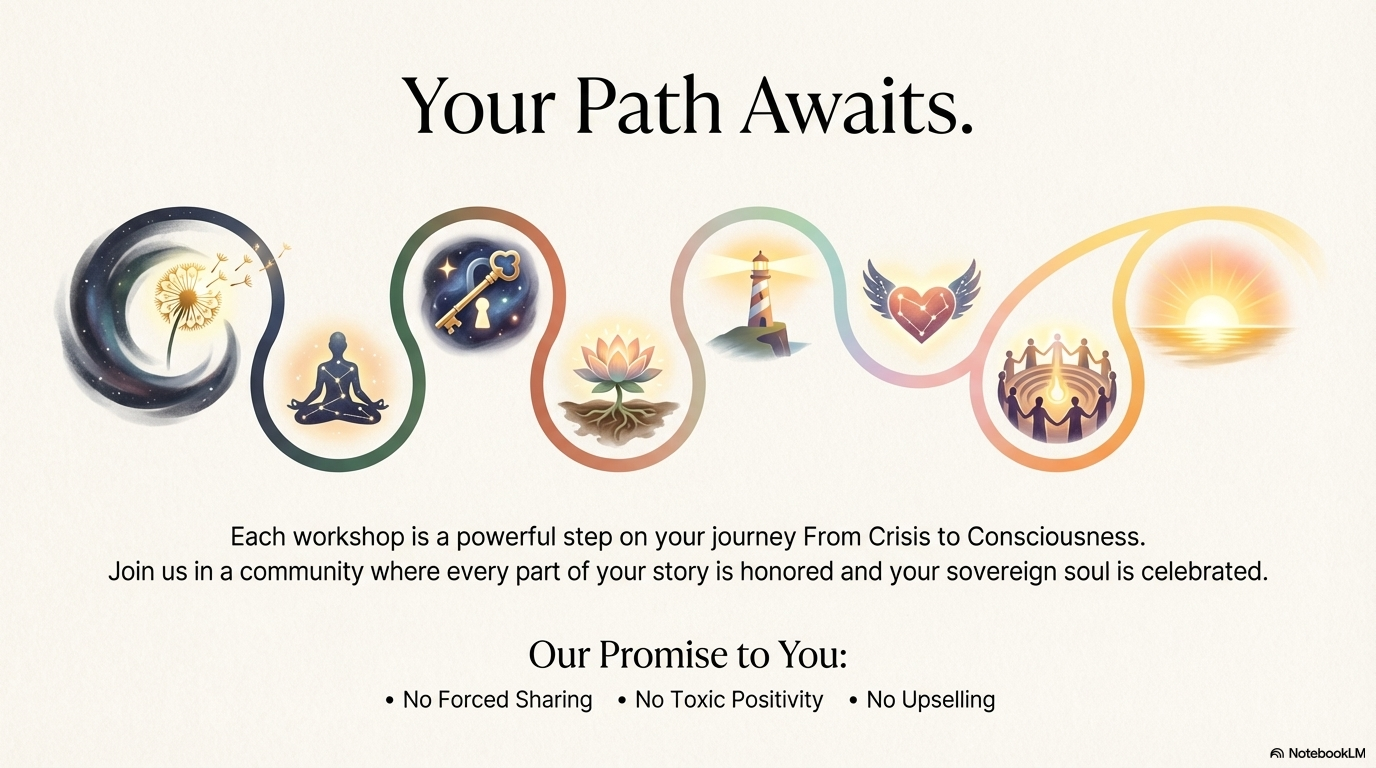 Your Path Awaits.

Each workshop is a powerful step on your journey From Crisis to Consciousness. Join us in a community where every part of your story is honored and your sovereign soul is celebrated.

Our Promise to You:

• No Forced Sharing • No Toxic Positivity • No Upselling

NotebookLM